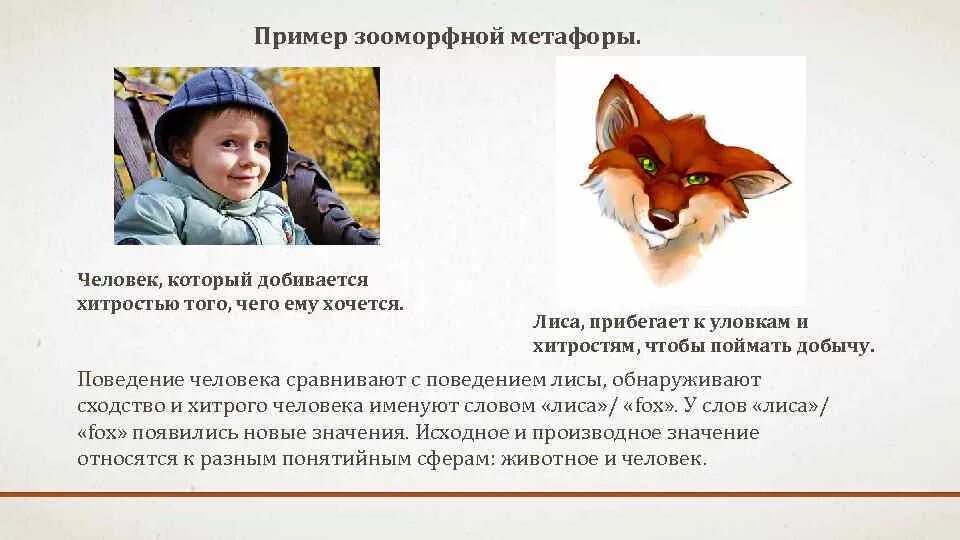 Пример зооморфной метафоры.

Человек, который добивается хитростью того, чего ему хочется.

Лиса, прибегает к уловкам и хитростям, чтобы поймать добычу.

Поведение человека сравнивают с поведением лисы, обнаруживают сходство и хитрого человека именуют словом «лиса»/ «fox». У слов «лиса»/ «fox» появились новые значения. Исходное и производное значение относятся к разным понятийным сферам: животное и человек.